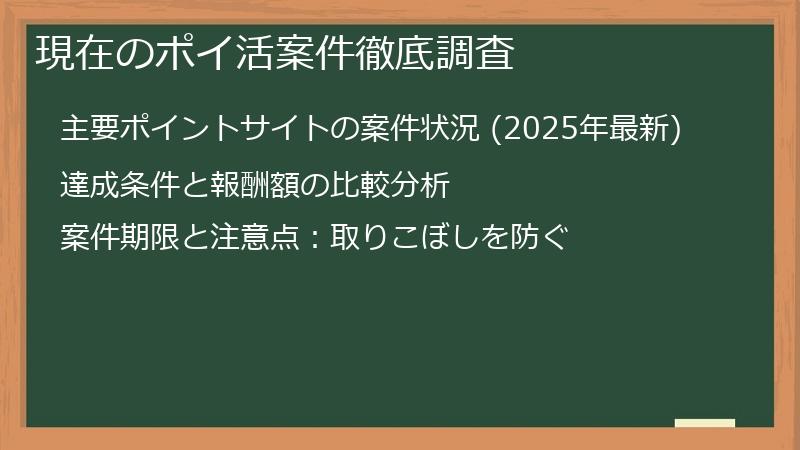 現在のポイ活案件徹底調査

主要ポイントサイトの案件状況 (2025年最新)

達成条件と報酬額の比較分析

案件期限と注意点：取りこぼしを防ぐ